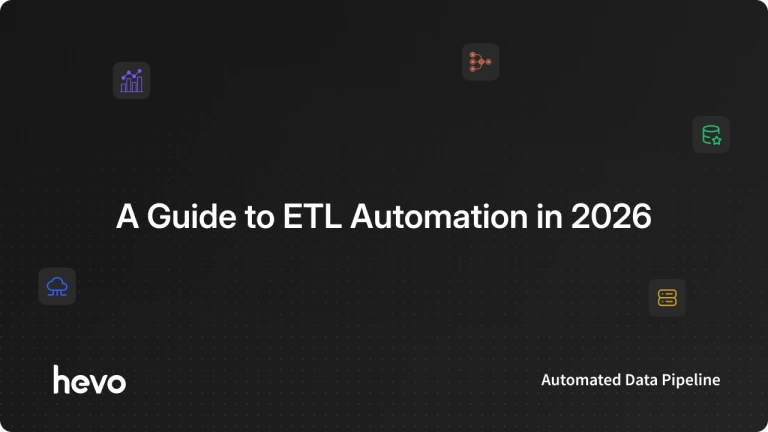 A Guide to ETL Automation in 2026

hevo

Automated Data Pipeline